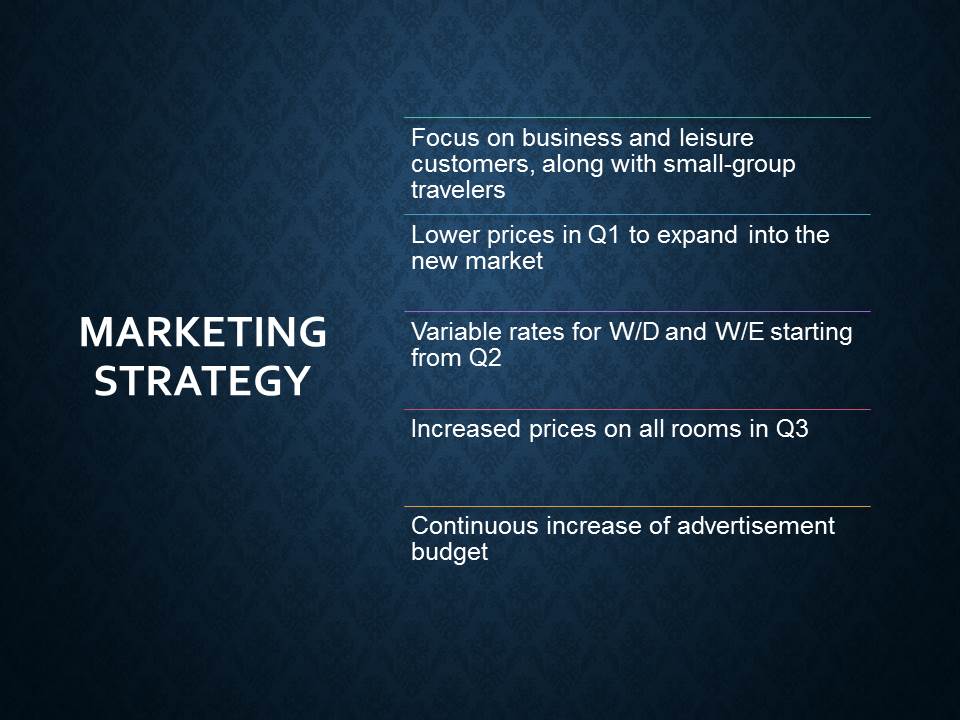 MARKETING STRATEGY

Focus on business and leisure customers, along with small-group travelers

Lower prices in Q1 to expand into the new market

Variable rates for W/D and W/E starting from Q2

Increased prices on all rooms in Q3

Continuous increase of advertisement budget